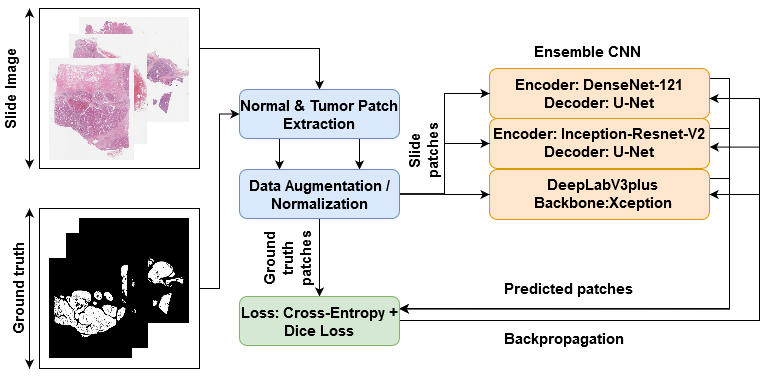 Slide Image

Ground truth

Normal & Tumor Patch Extraction

Data Augmentation / Normalization

Ground truth patches

Loss: Cross-Entropy + Dice Loss

Slide patches

Ensemble CNN

Encoder: DenseNet-121
Decoder: U-Net

Encoder: Inception-Resnet-V2
Decoder: U-Net

DeepLabV3plus
Backbone:Xception

Predicted patches

Backpropagation